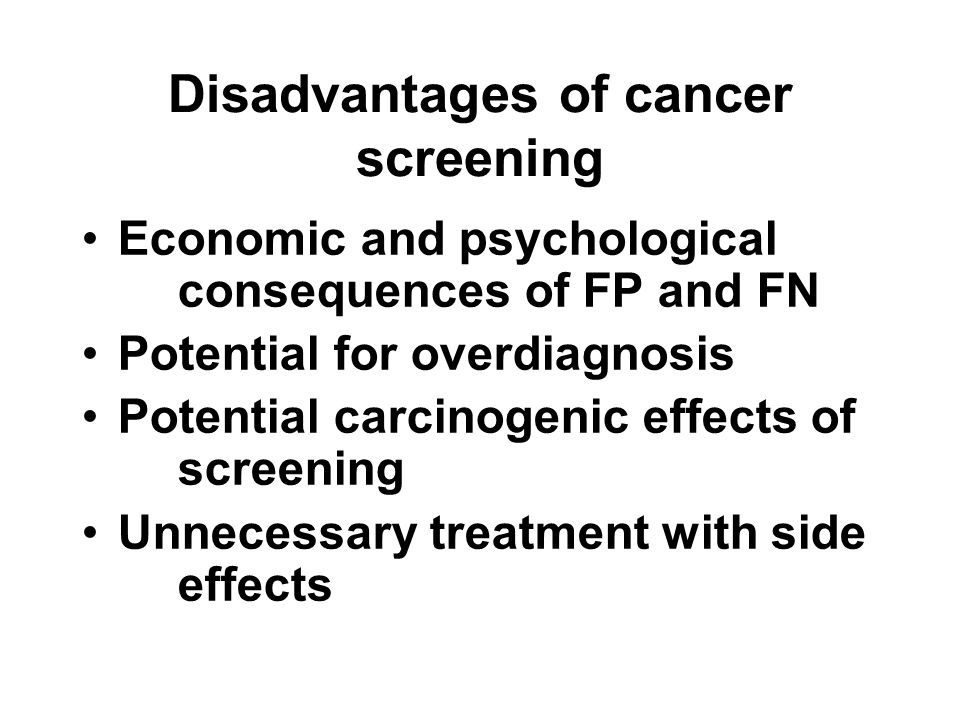 Disadvantages of cancer screening

• Economic and psychological consequences of FP and FN
• Potential for overdiagnosis
• Potential carcinogenic effects of screening
• Unnecessary treatment with side effects